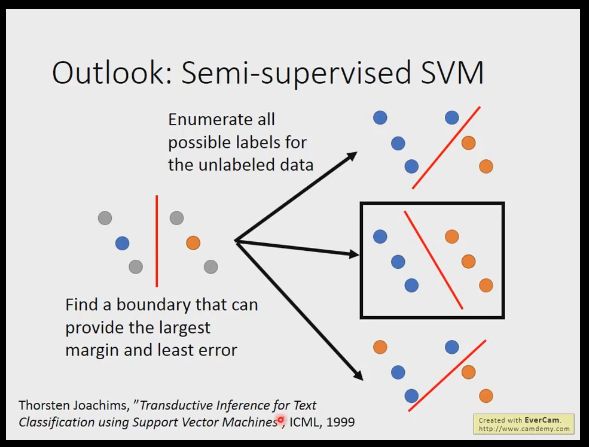 Outlook: Semi-supervised SVM

Enumerate all possible labels for the unlabeled data

Find a boundary that can provide the largest margin and least error

Thorsten Joachims, "Transductive Inference for Text Classification using Support Vector Machines", ICML, 1999

Created with EverCam.
http://www.camdemy.com